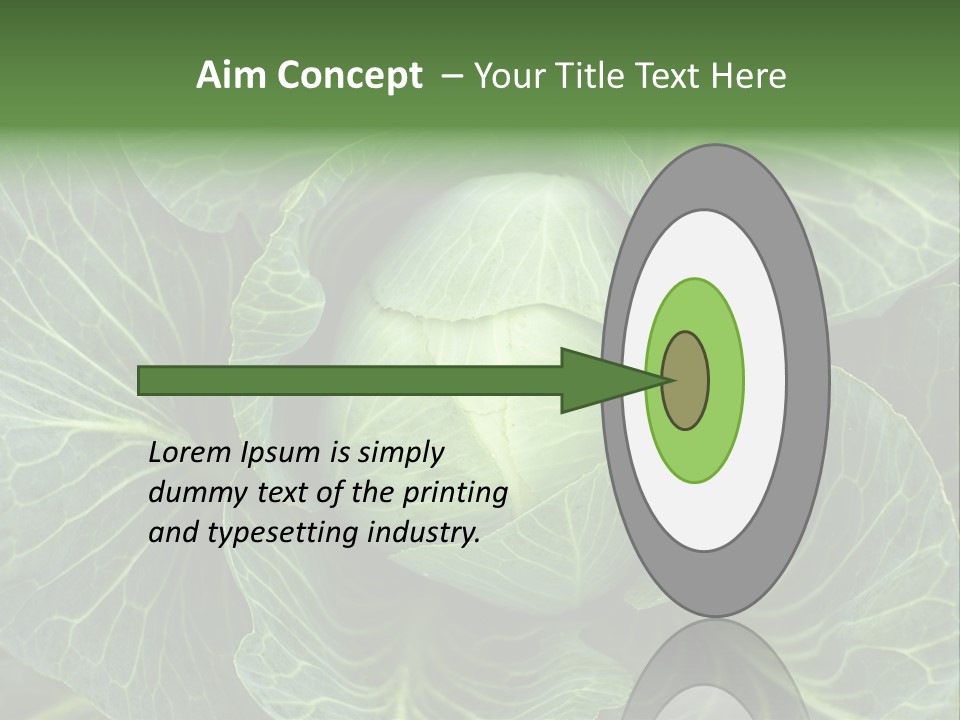 Aim Concept – Your Title Text Here

Lorem Ipsum is simply dummy text of the printing and typesetting industry.